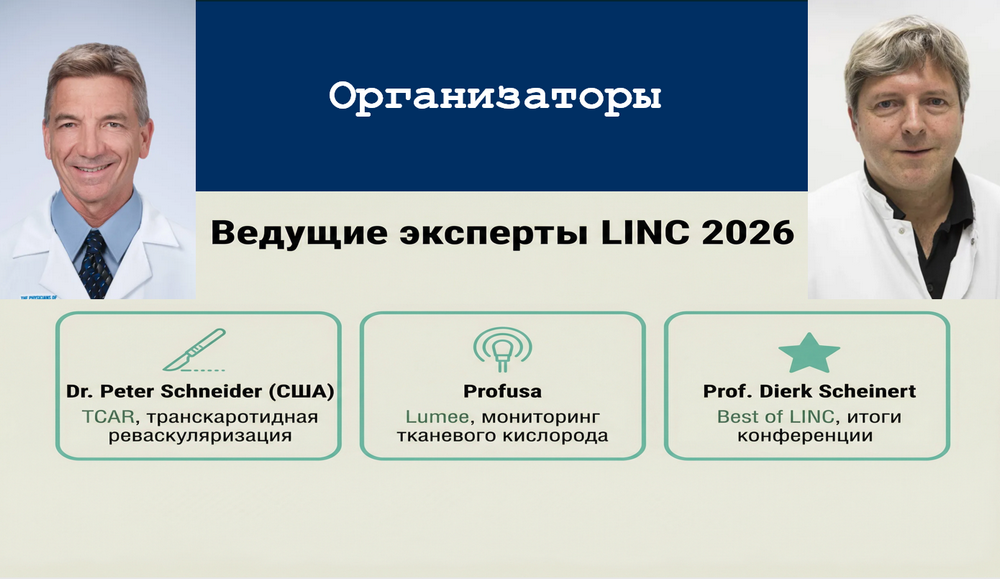 Организаторы

Ведущие эксперты LINC 2026

Dr. Peter Schneider (США)
TCAR, транскаротидная реваскуляризация

Profusa
Lumee, мониторинг тканевого кислорода

Prof. Dierk Scheinert
Best of LINC, итоги конференции